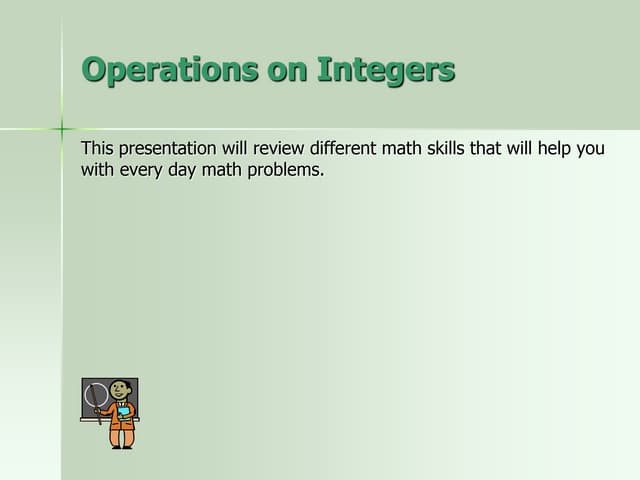 Operations on Integers

This presentation will review different math skills that will help you with every day math problems.